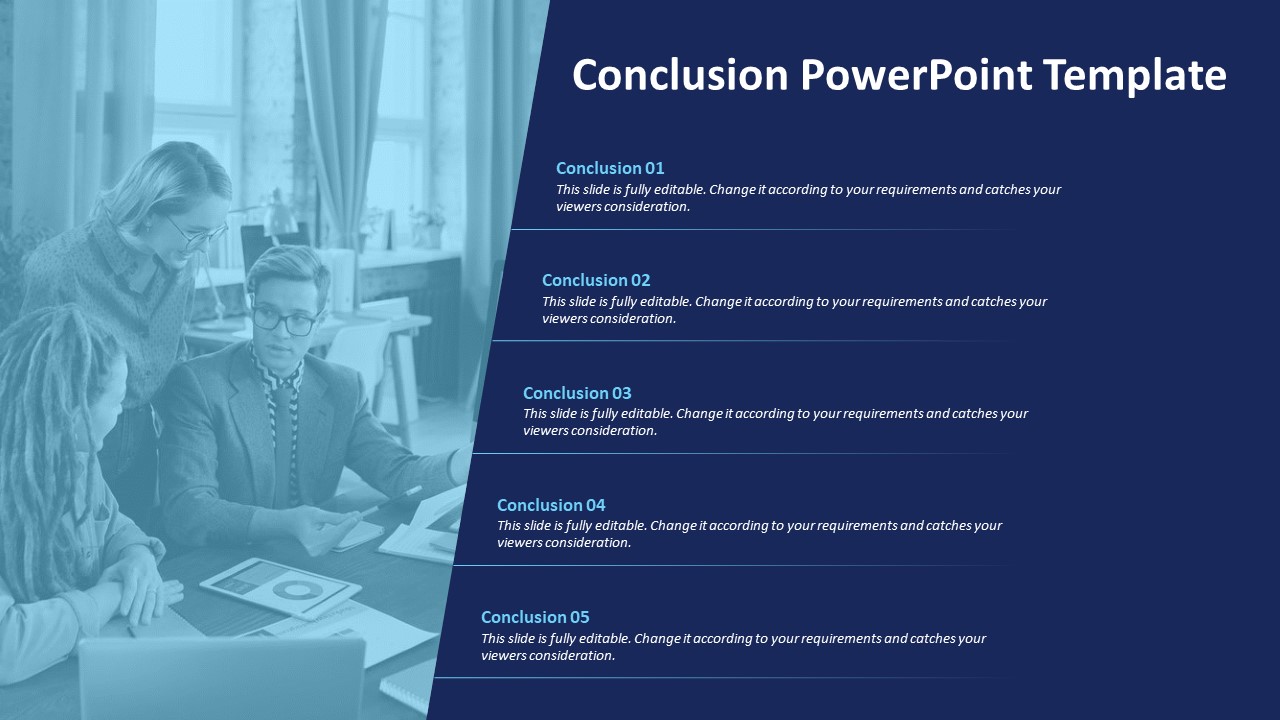 Conclusion PowerPoint Template

Conclusion 01
This slide is fully editable. Change it according to your requirements and catches your viewers consideration.

Conclusion 02
This slide is fully editable. Change it according to your requirements and catches your viewers consideration.

Conclusion 03
This slide is fully editable. Change it according to your requirements and catches your viewers consideration.

Conclusion 04
This slide is fully editable. Change it according to your requirements and catches your viewers consideration.

Conclusion 05
This slide is fully editable. Change it according to your requirements and catches your viewers consideration.